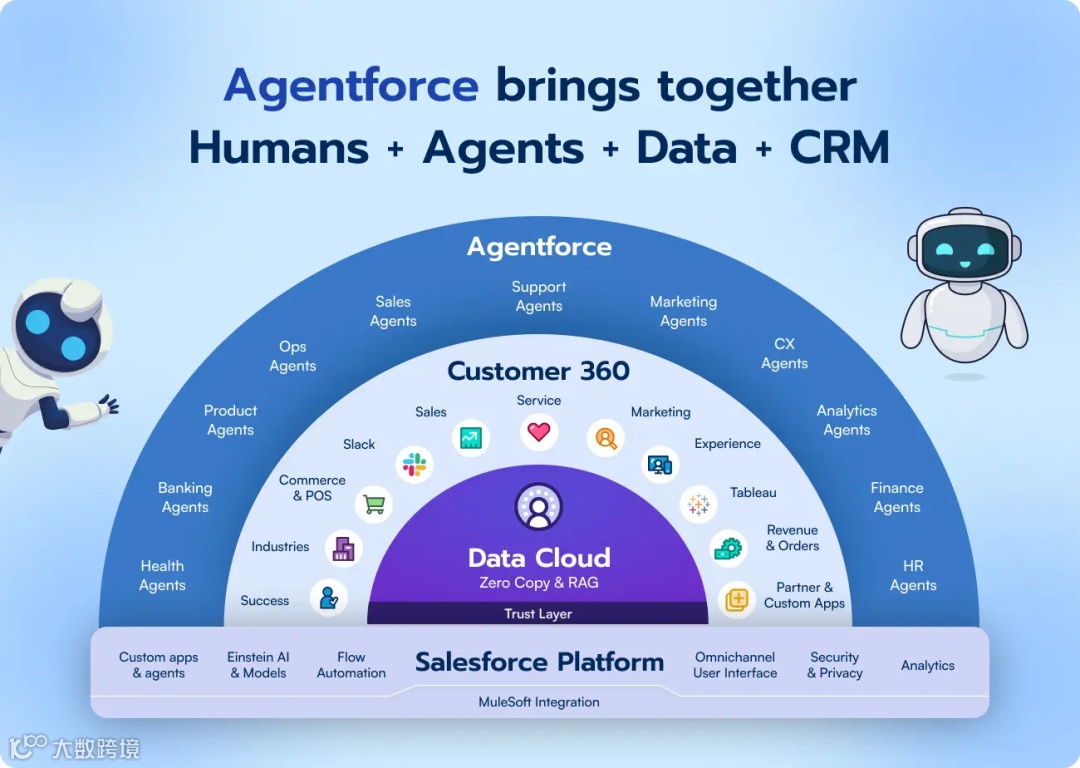 Agentforce brings together
Humans + Agents + Data + CRM

Agentforce

Health Agents
Banking Agents
Product Agents
Ops Agents
Sales Agents
Support Agents
Marketing Agents
CX Agents
Analytics Agents
Finance Agents
HR Agents

Customer 360

Success
Industries
Commerce & POS
Slack
Sales
Service
Marketing
Experience
Tableau
Revenue & Orders
Partner & Custom Apps

Data Cloud
Zero Copy & RAG
Trust Layer

Custom apps & agents
Einstein AI & Models
Flow Automation
Salesforce Platform
Omnichannel User Interface
Security & Privacy
Analytics
MuleSoft Integration

大数跨境